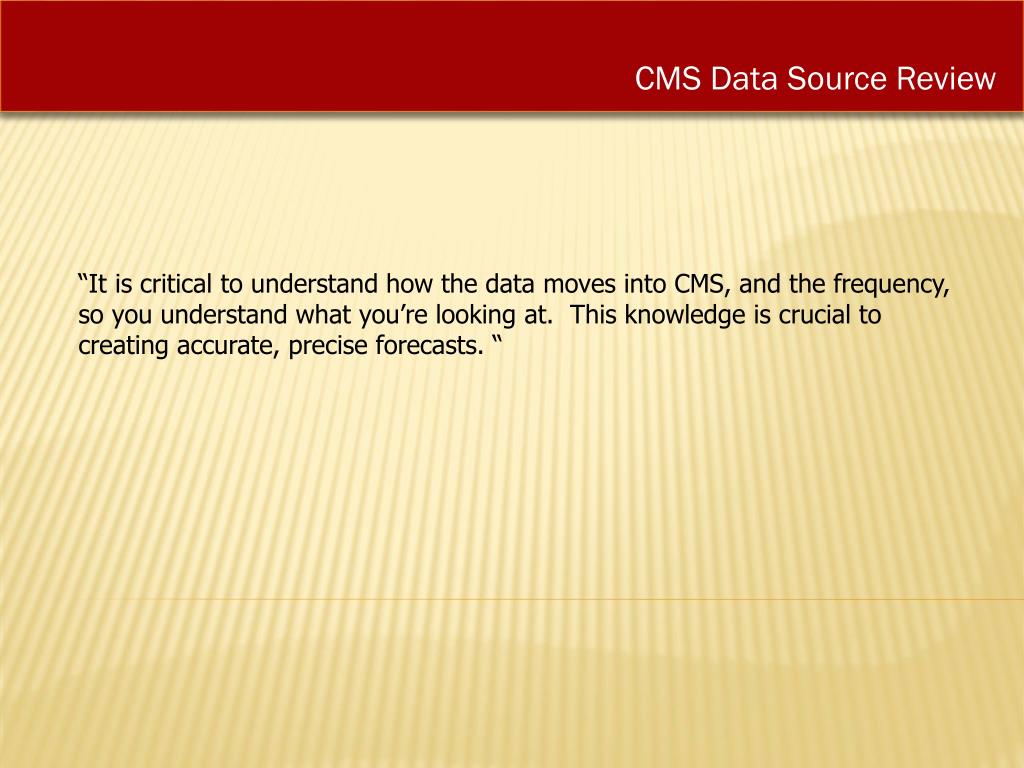 CMS Data Source Review

“It is critical to understand how the data moves into CMS, and the frequency, so you understand what you’re looking at.  This knowledge is crucial to creating accurate, precise forecasts. “